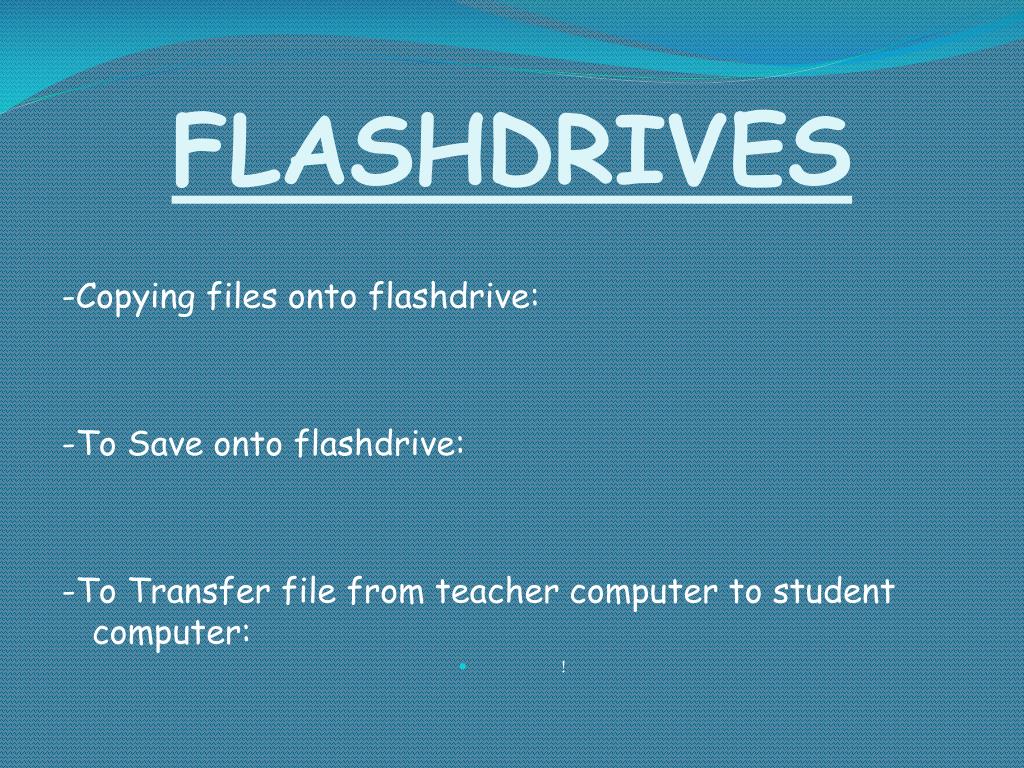 FLASHDRIVES

-Copying files onto flashdrive:

-To Save onto flashdrive:

-To Transfer file from teacher computer to student computer:

!